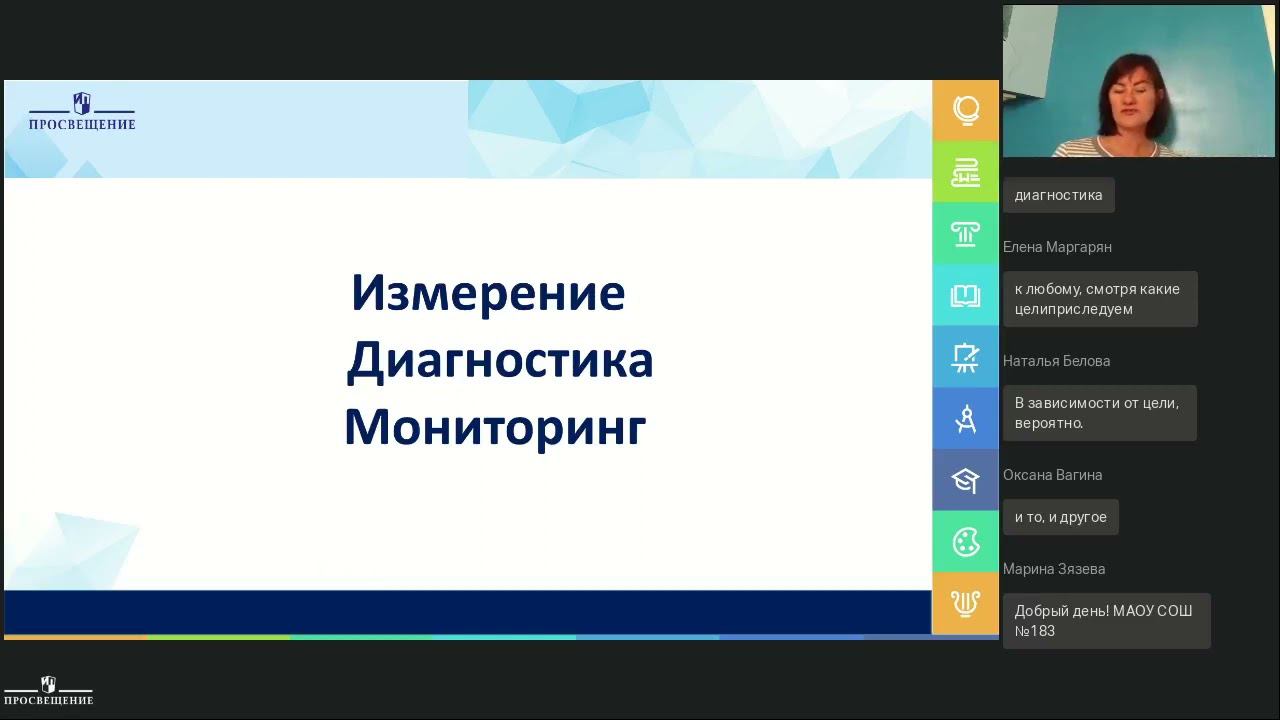 ПРОСВЕЩЕНИЕ

Измерение
Диагностика
Мониторинг

диагностика

Елена Маргарян

к любому, смотря какие целиприследуем

Наталья Белова

В зависимости от цели, вероятно.

Оксана Вагина

и то, и другое

Марина Зязева

Добрый день! МАОУ СОШ №183

ПРОСВЕЩЕНИЕ